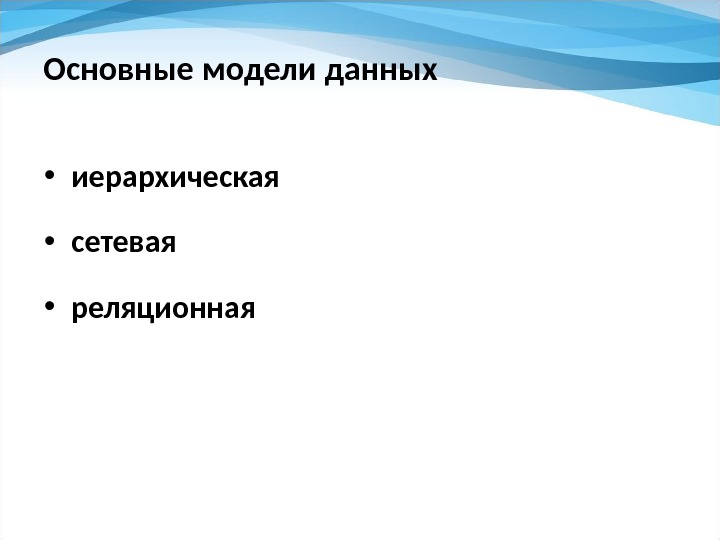 Основные модели данных

• иерархическая

• сетевая

• реляционная